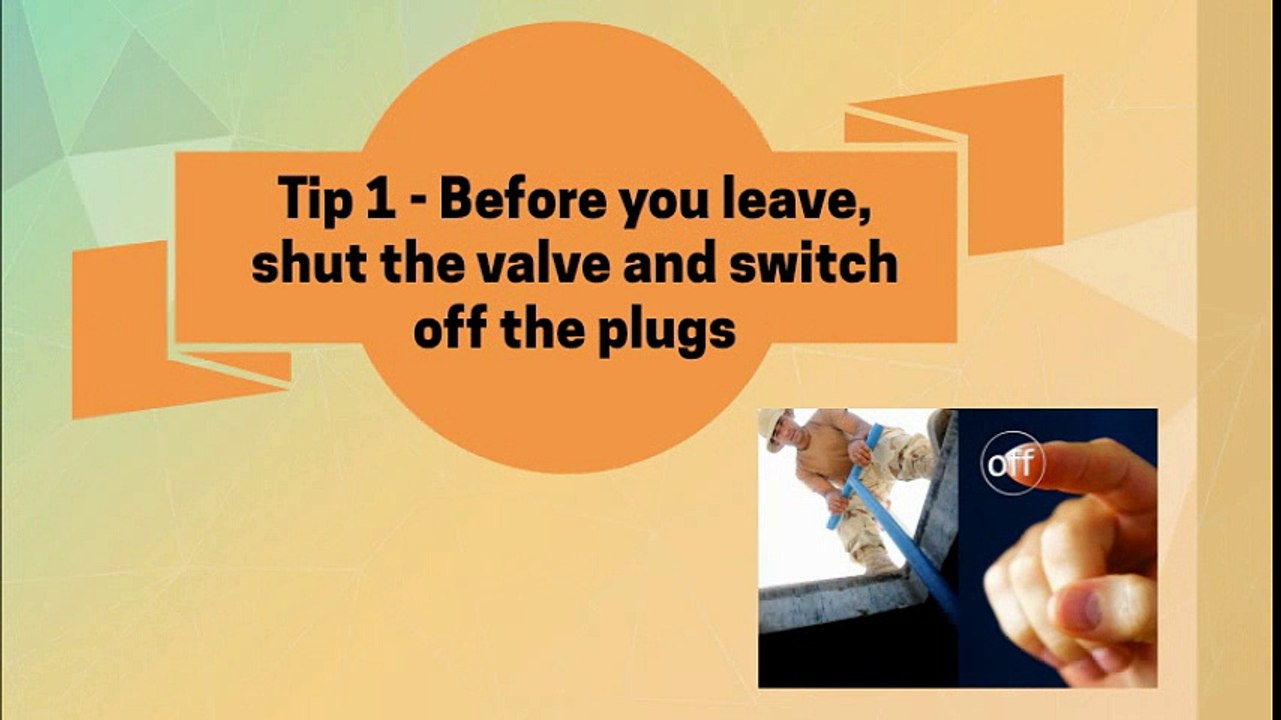 Tip 1 - Before you leave, shut the valve and switch off the plugs

off